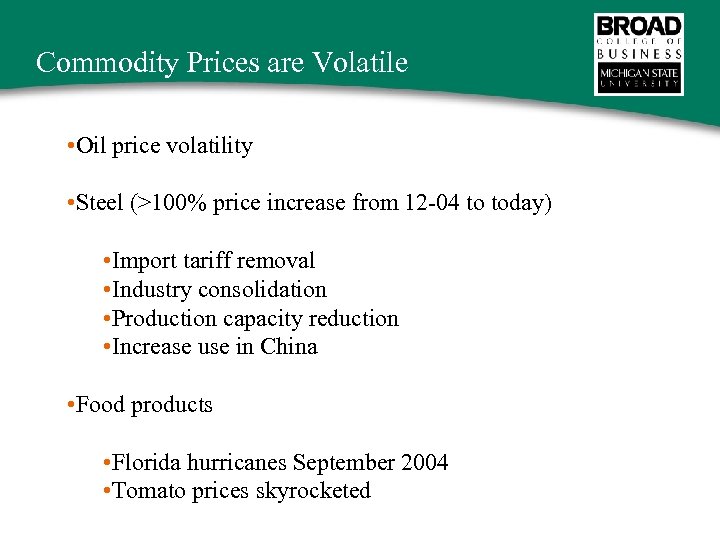 Commodity Prices are Volatile

BROAD
COLLEGE OF
BUSINESS
MICHIGAN STATE
UNIVERSITY

•Oil price volatility

•Steel (>100% price increase from 12-04 to today)

•Import tariff removal
•Industry consolidation
•Production capacity reduction
•Increase use in China

•Food products

•Florida hurricanes September 2004
•Tomato prices skyrocketed